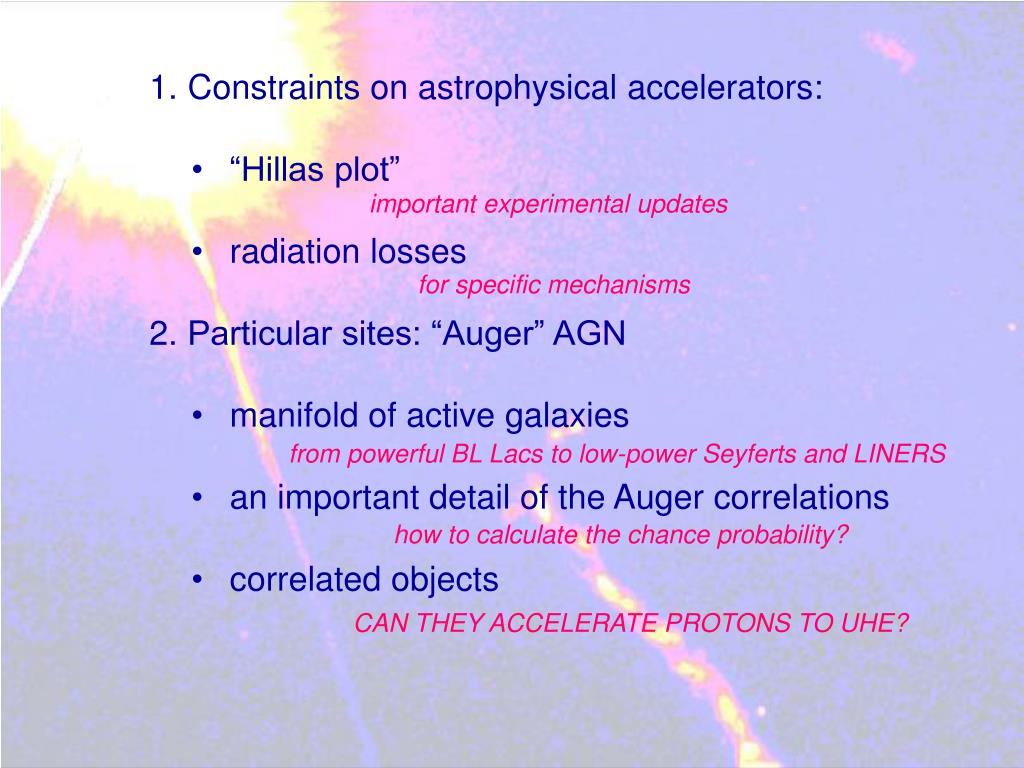 1. Constraints on astrophysical accelerators:

• “Hillas plot”
important experimental updates

• radiation losses
for specific mechanisms

2. Particular sites: “Auger” AGN

• manifold of active galaxies
from powerful BL Lacs to low-power Seyferts and LINERS

• an important detail of the Auger correlations
how to calculate the chance probability?

• correlated objects
CAN THEY ACCELERATE PROTONS TO UHE?